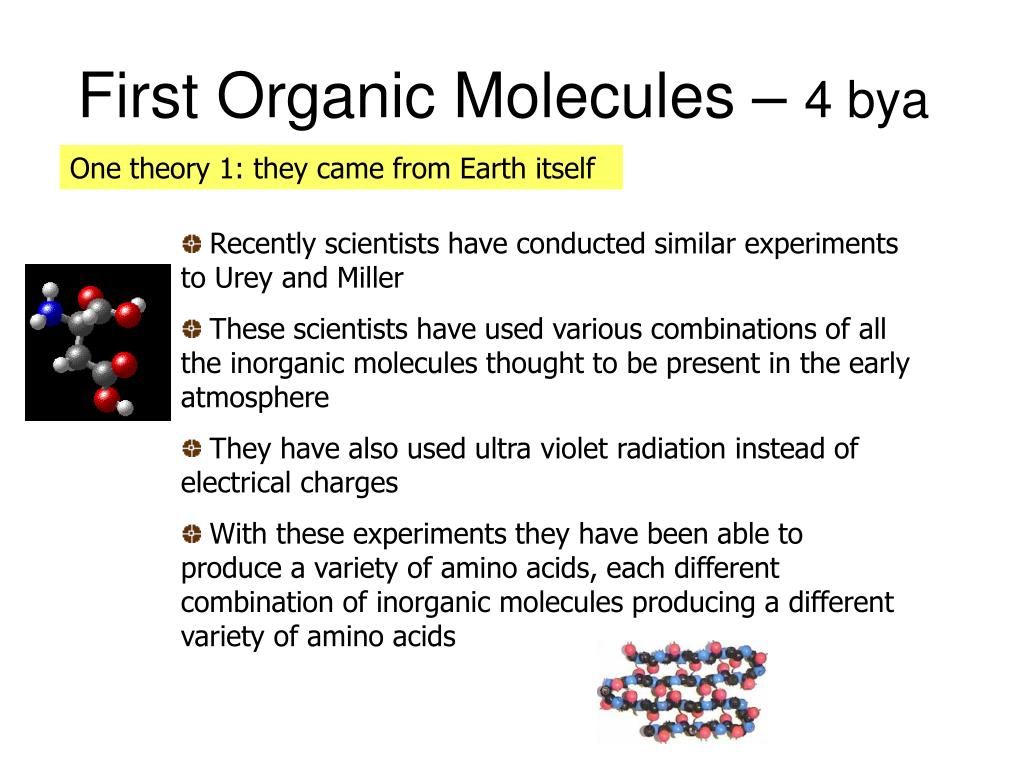 First Organic Molecules – 4 bya

One theory 1: they came from Earth itself

Recently scientists have conducted similar experiments to Urey and Miller

These scientists have used various combinations of all the inorganic molecules thought to be present in the early atmosphere

They have also used ultra violet radiation instead of electrical charges

With these experiments they have been able to produce a variety of amino acids, each different combination of inorganic molecules producing a different variety of amino acids